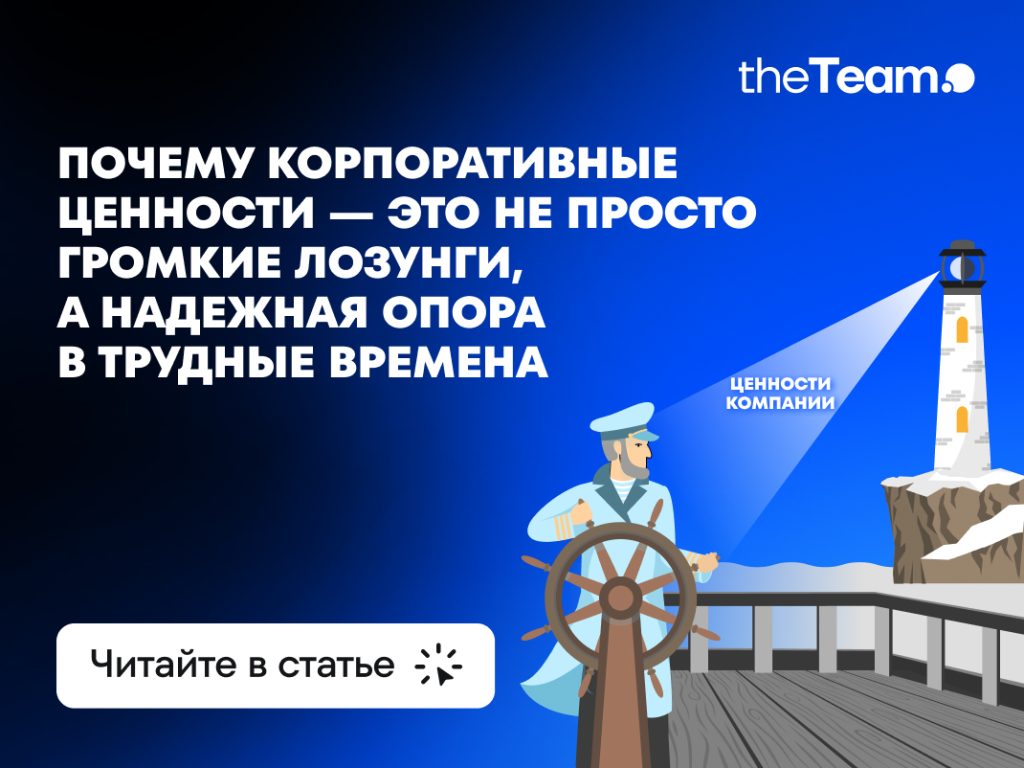 theTeam.

ПОЧЕМУ КОРПОРАТИВНЫЕ ЦЕННОСТИ — ЭТО НЕ ПРОСТО ГРОМКИЕ ЛОЗУНГИ, А НАДЕЖНАЯ ОПОРА В ТРУДНЫЕ ВРЕМЕНА

ЦЕННОСТИ КОМПАНИИ

Читайте в статье